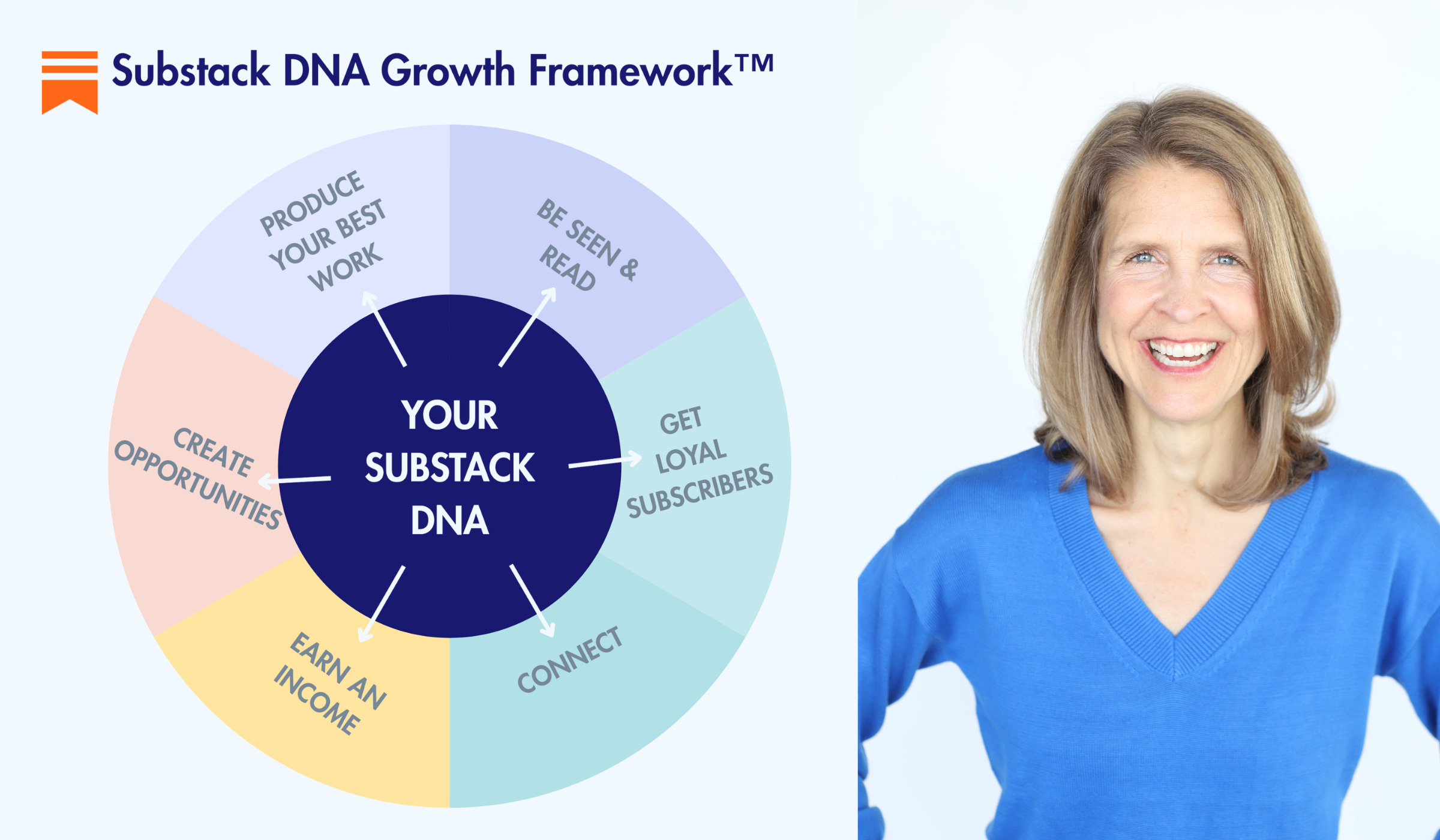 Substack DNA Growth Framework™

PRODUCE YOUR BEST WORK

BE SEEN & READ

GET LOYAL SUBSCRIBERS

CONNECT

EARN AN INCOME

CREATE OPPORTUNITIES

YOUR SUBSTACK DNA